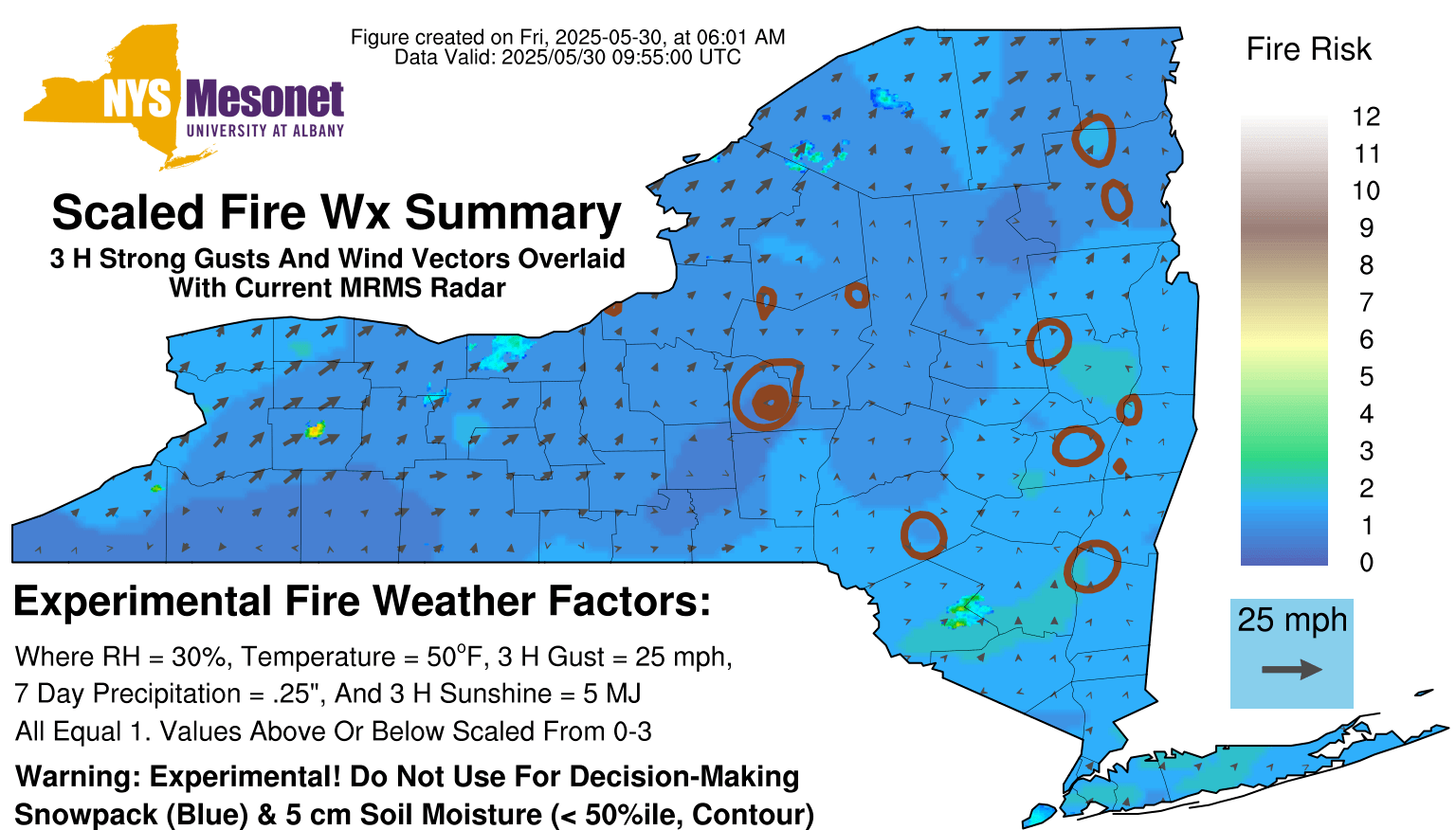 Figure created on Fri, 2025-05-30, at 06:01 AM
Data Valid: 2025/05/30 09:55:00 UTC

NYS Mesonet
UNIVERSITY AT ALBANY

Scaled Fire Wx Summary
3 H Strong Gusts And Wind Vectors Overlaid
With Current MRMS Radar

Fire Risk
12
11
10
9
8
7
6
5
4
3
2
1
0

25 mph

Experimental Fire Weather Factors:

Where RH = 30%, Temperature = 50$^o$F, 3 H Gust = 25 mph,
7 Day Precipitation = .25", And 3 H Sunshine = 5 MJ
All Equal 1. Values Above Or Below Scaled From 0-3

Warning: Experimental! Do Not Use For Decision-Making
Snowpack (Blue) & 5 cm Soil Moisture (< 50%ile, Contour)